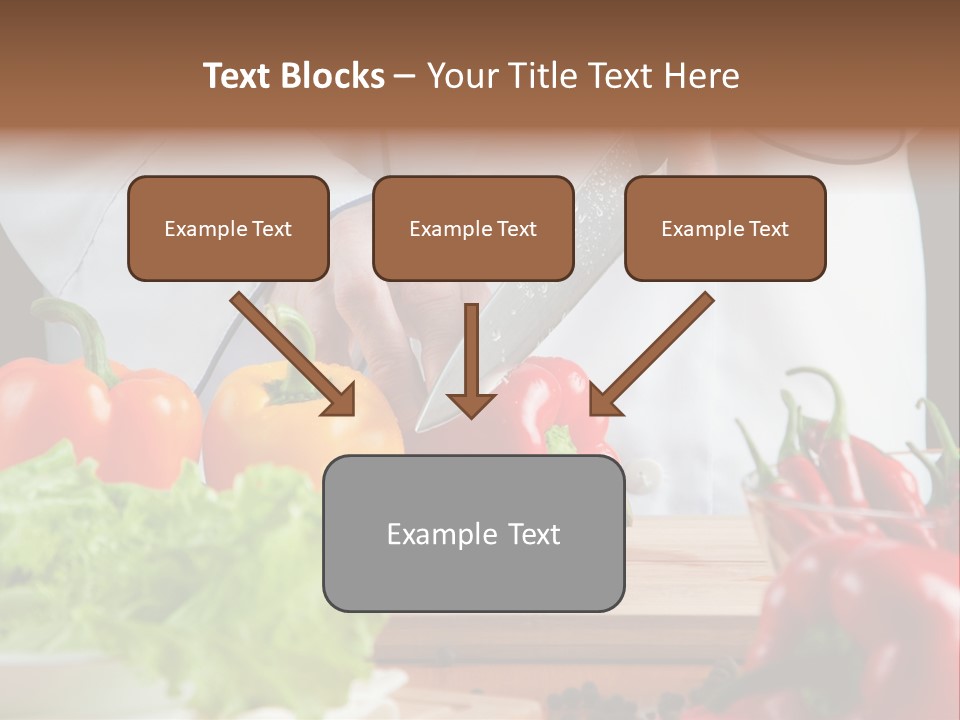 Text Blocks – Your Title Text Here

Example Text

Example Text

Example Text

Example Text